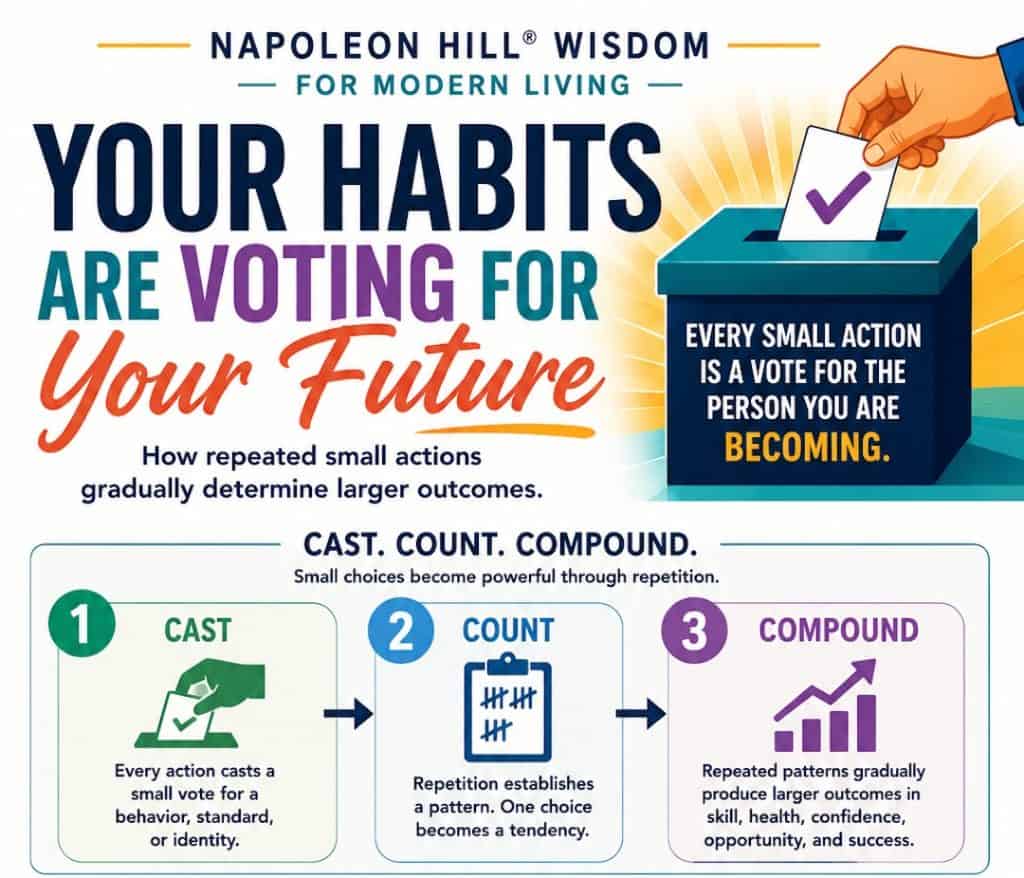 NAPOLEON HILL® WISDOM
FOR MODERN LIVING

YOUR HABITS ARE VOTING FOR Your Future

How repeated small actions gradually determine larger outcomes.

EVERY SMALL ACTION IS A VOTE FOR THE PERSON YOU ARE BECOMING.

CAST. COUNT. COMPOUND.
Small choices become powerful through repetition.

1 CAST
Every action casts a small vote for a behavior, standard, or identity.

2 COUNT
Repetition establishes a pattern. One choice becomes a tendency.

3 COMPOUND
Repeated patterns gradually produce larger outcomes in skill, health, confidence, opportunity, and success.